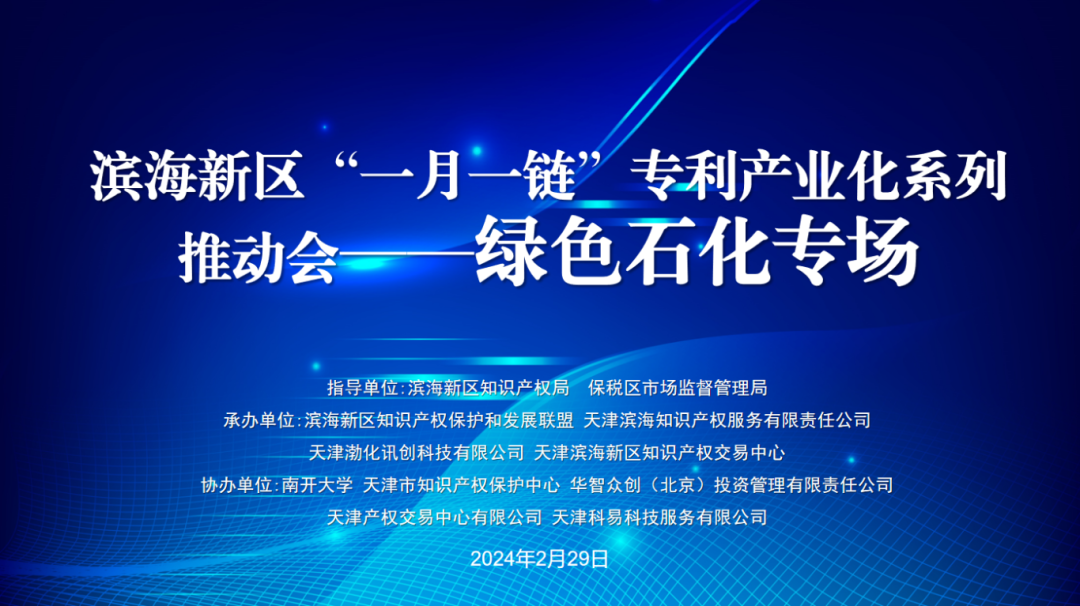 滨海新区“一月一链”专利产业化系列推动会——绿色石化专场

指导单位：滨海新区知识产权局　保税区市场监督管理局

承办单位：滨海新区知识产权保护和发展联盟　天津滨海知识产权服务有限责任公司

天津渤化讯创科技有限公司　天津滨海新区知识产权交易中心

协办单位：南开大学　天津市知识产权保护中心　华智众创（北京）投资管理有限责任公司

天津产权交易中心有限公司　天津科易科技服务有限公司

2024年2月29日